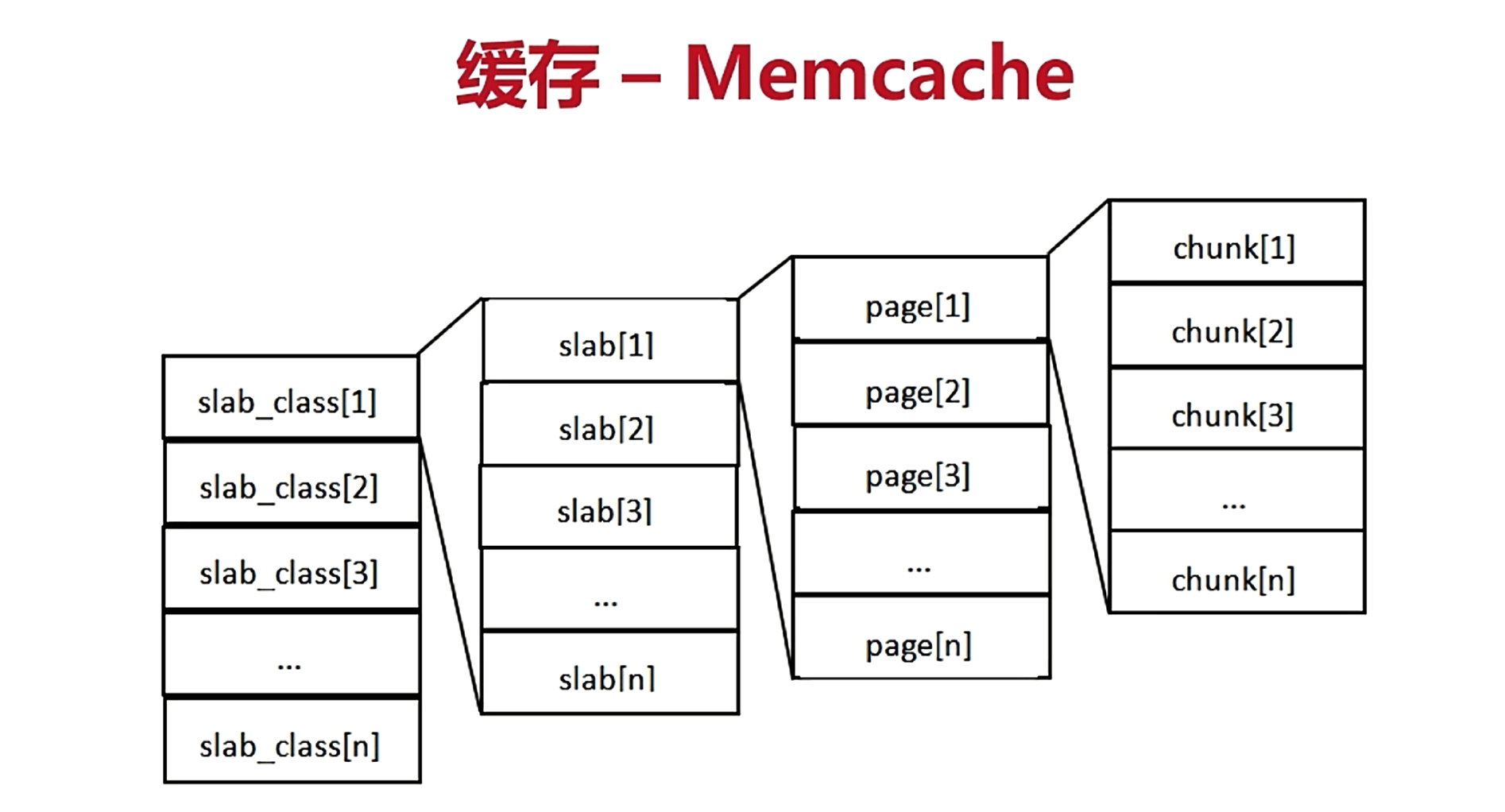 缓存 – Memcache

slab_class[1]
slab_class[2]
slab_class[3]
...
slab_class[n]

slab[1]
slab[2]
slab[3]
...
slab[n]

page[1]
page[2]
page[3]
...
page[n]

chunk[1]
chunk[2]
chunk[3]
...
chunk[n]